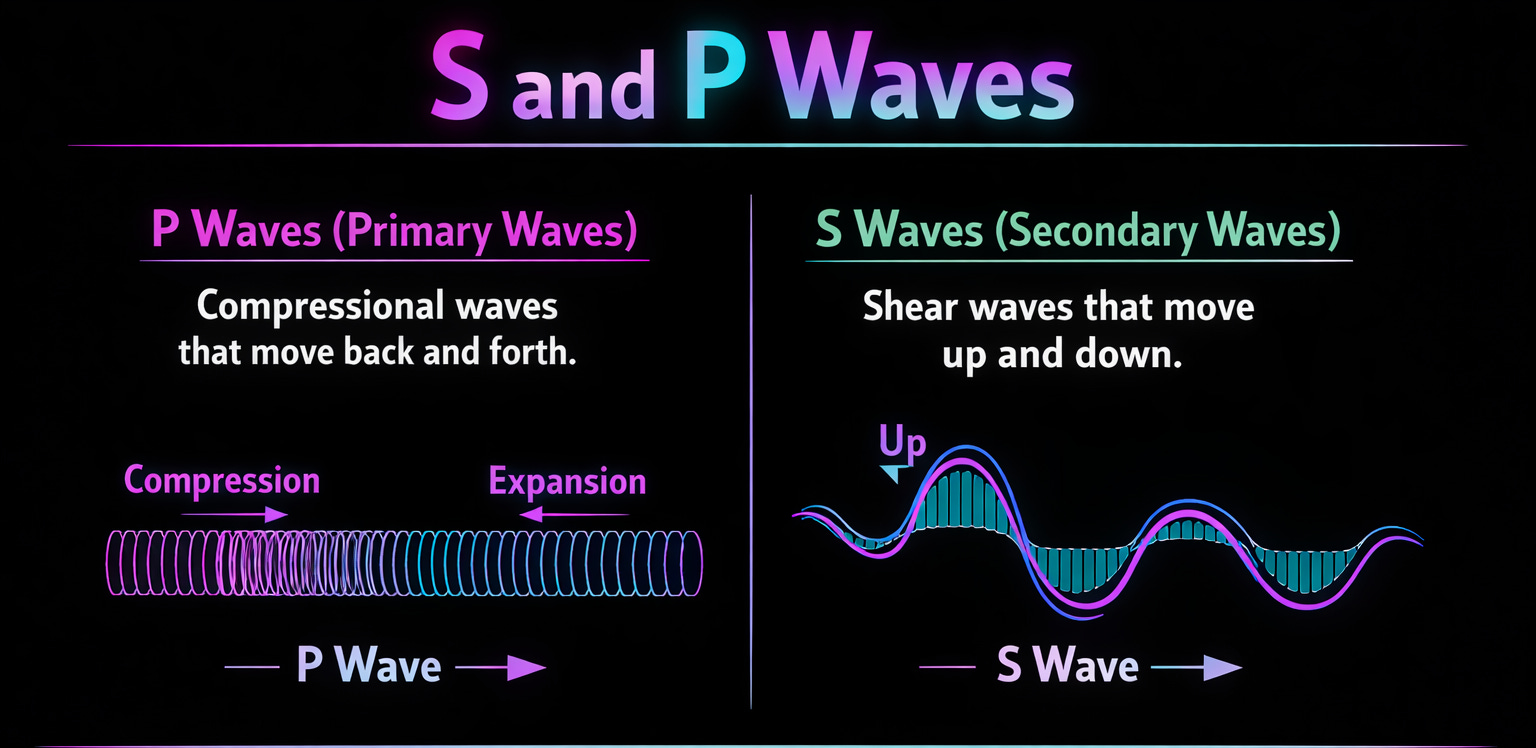 S and P Waves

P Waves (Primary Waves)

Compressional waves that move back and forth.

Compression

Expansion

P Wave

S Waves (Secondary Waves)

Shear waves that move up and down.

Up

S Wave